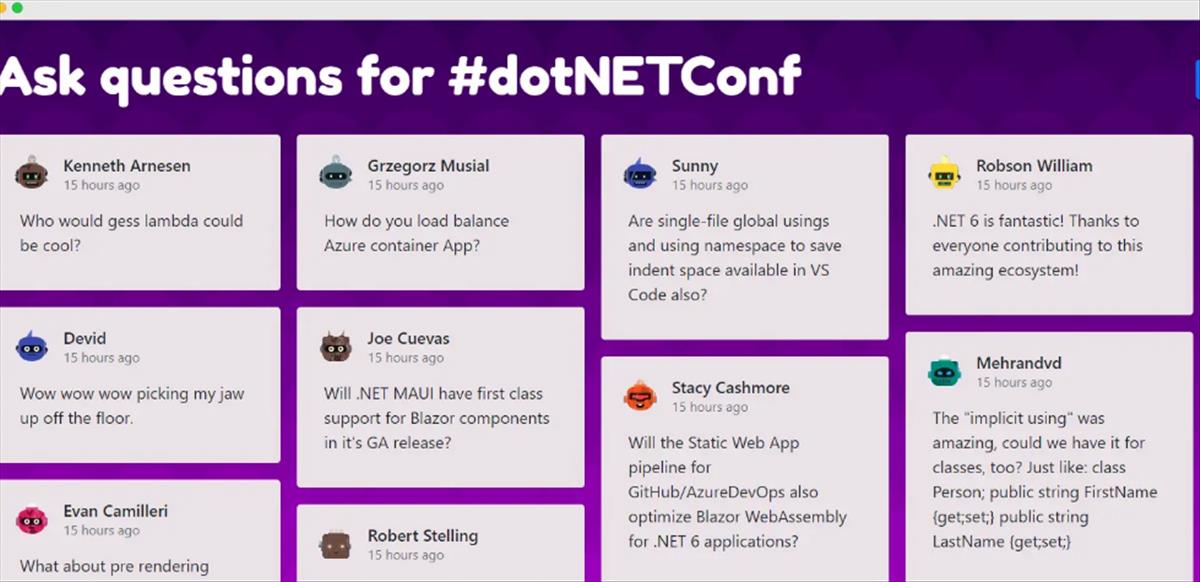 Ask questions for #dotNETConf

Kenneth Arnesen
15 hours ago
Who would gess lambda could be cool?

Devid
15 hours ago
Wow wow wow picking my jaw up off the floor.

Evan Camilleri
15 hours ago
What about pre rendering

Grzegorz Musial
15 hours ago
How do you load balance Azure container App?

Joe Cuevas
15 hours ago
Will .NET MAUI have first class support for Blazor components in it's GA release?

Robert Stelling
15 hours ago

Sunny
15 hours ago
Are single-file global usings and using namespace to save indent space available in VS Code also?

Stacy Cashmore
15 hours ago
Will the Static Web App pipeline for GitHub/AzureDevOps also optimize Blazor WebAssembly for .NET 6 applications?

Robson William
15 hours ago
.NET 6 is fantastic! Thanks to everyone contributing to this amazing ecosystem!

Mehrandvd
15 hours ago
The "implicit using" was amazing, could we have it for classes, too? Just like: class Person; public string FirstName {get;set;} public string LastName {get;set;}